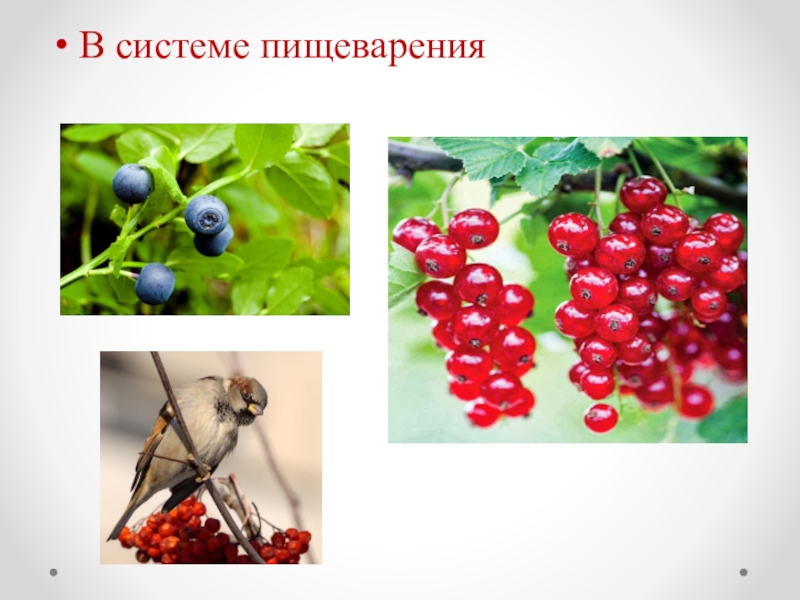 • В системе пищеварения